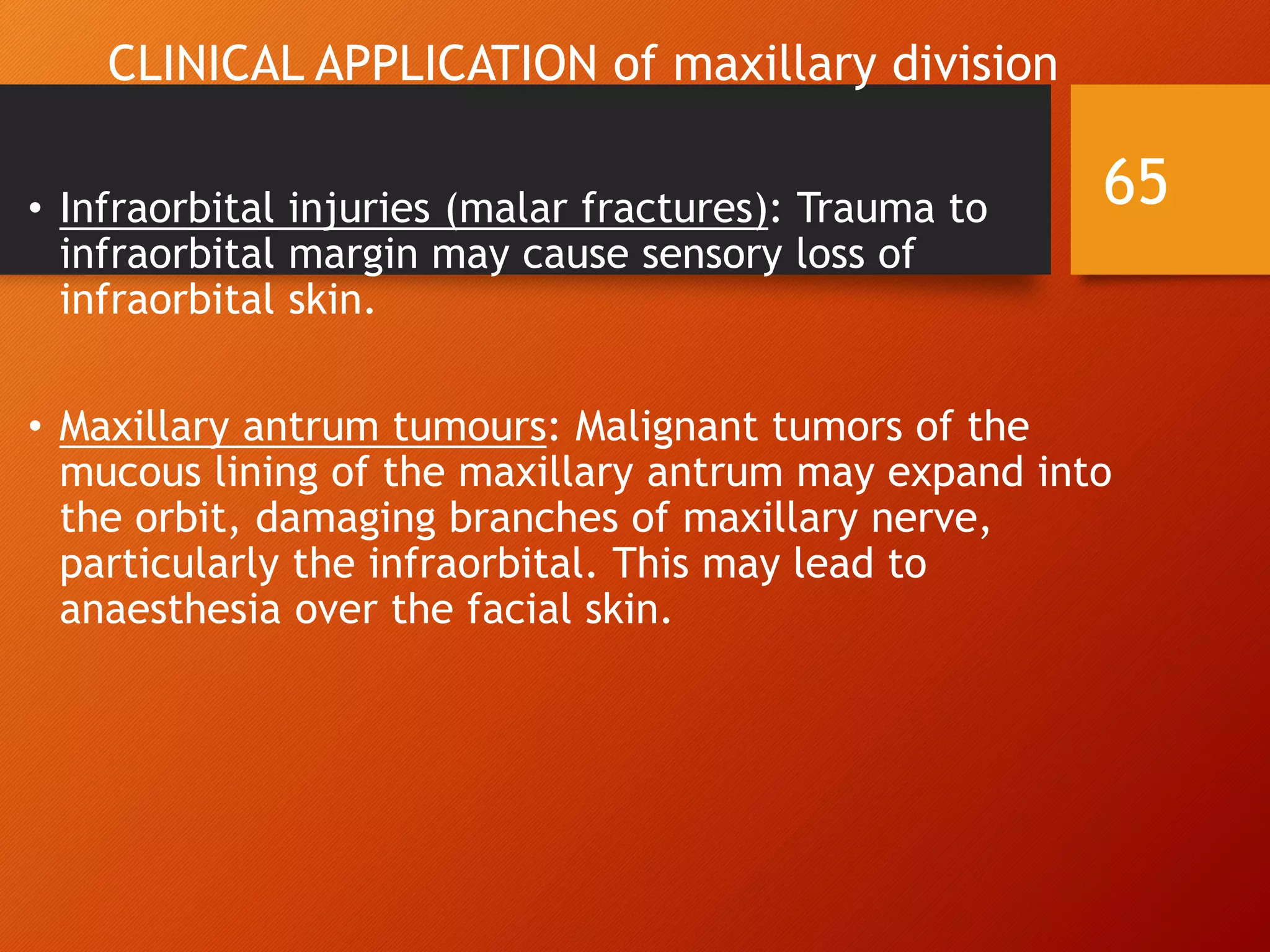 CLINICAL APPLICATION of maxillary division

65

• Infraorbital injuries (malar fractures): Trauma to infraorbital margin may cause sensory loss of infraorbital skin.

• Maxillary antrum tumours: Malignant tumors of the mucous lining of the maxillary antrum may expand into the orbit, damaging branches of maxillary nerve, particularly the infraorbital. This may lead to anaesthesia over the facial skin.